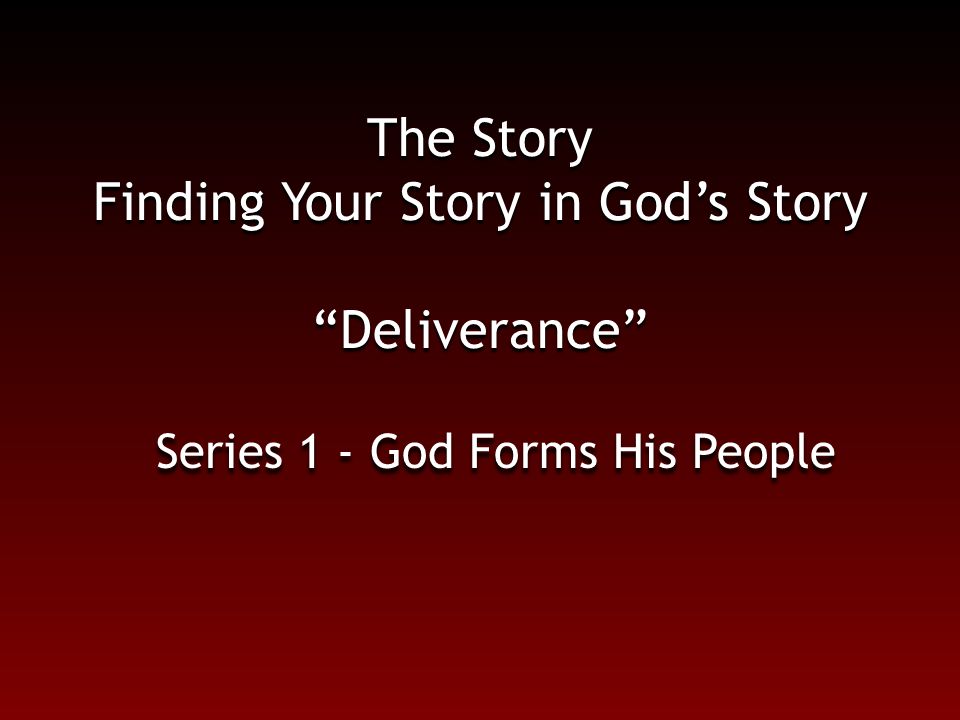 The Story
Finding Your Story in God’s Story

“Deliverance”

Series 1 - God Forms His People